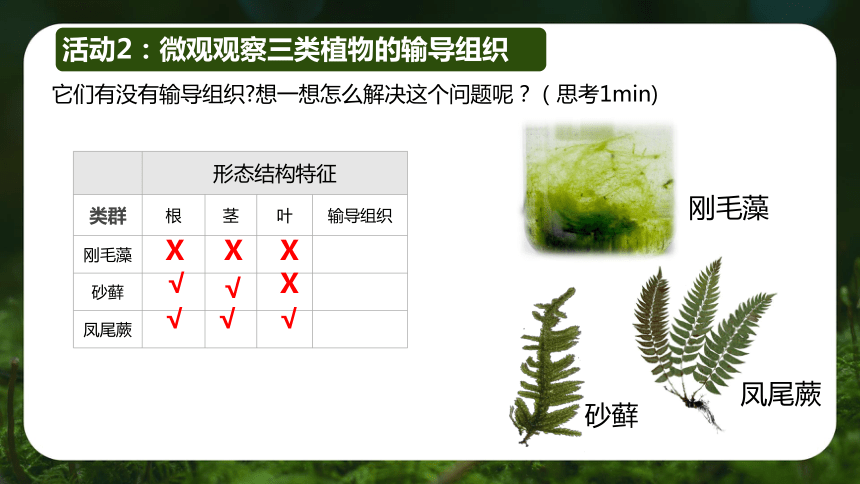 活动2：微观观察三类植物的输导组织

它们有没有输导组织?想一想怎么解决这个问题呢？（思考1min)

| | 形态结构特征 | | | |
|---|---|---|---|---|
| 类群 | 根 | 茎 | 叶 | 输导组织 |
| 刚毛藻 | X | X | X | |
| 砂藓 | √ | √ | X | |
| 凤尾蕨 | √ | √ | √ | |

刚毛藻

砂藓

凤尾蕨